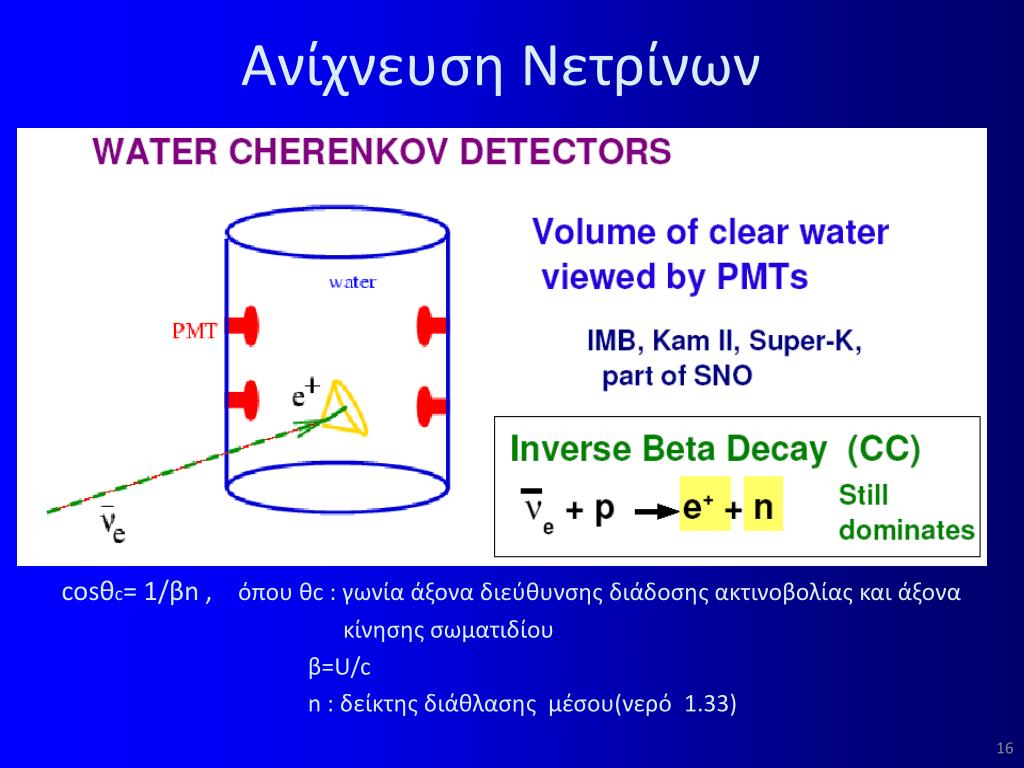 Ανίχνευση Νετρίνων

WATER CHERENKOV DETECTORS

water

PMT

$e^+$

$\bar{\nu}_e$

Volume of clear water viewed by PMTs

IMB, Kam II, Super-K, part of SNO

Inverse Beta Decay (CC)

$\bar{\nu}_e + p \rightarrow e^+ + n$ Still dominates

cosθc= 1/βn , όπου θc : γωνία άξονα διεύθυνσης διάδοσης ακτινοβολίας και άξονα κίνησης σωματιδίου

β=U/c

n : δείκτης διάθλασης μέσου(νερό 1.33)

16